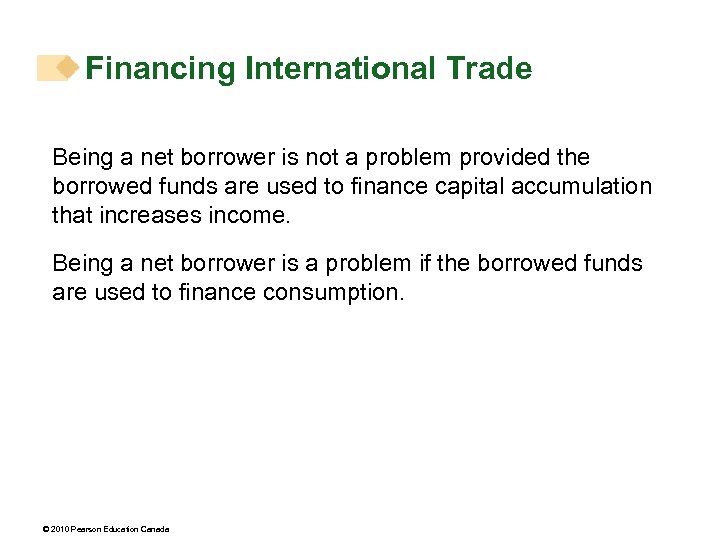 Financing International Trade

Being a net borrower is not a problem provided the borrowed funds are used to finance capital accumulation that increases income.

Being a net borrower is a problem if the borrowed funds are used to finance consumption.

© 2010 Pearson Education Canada